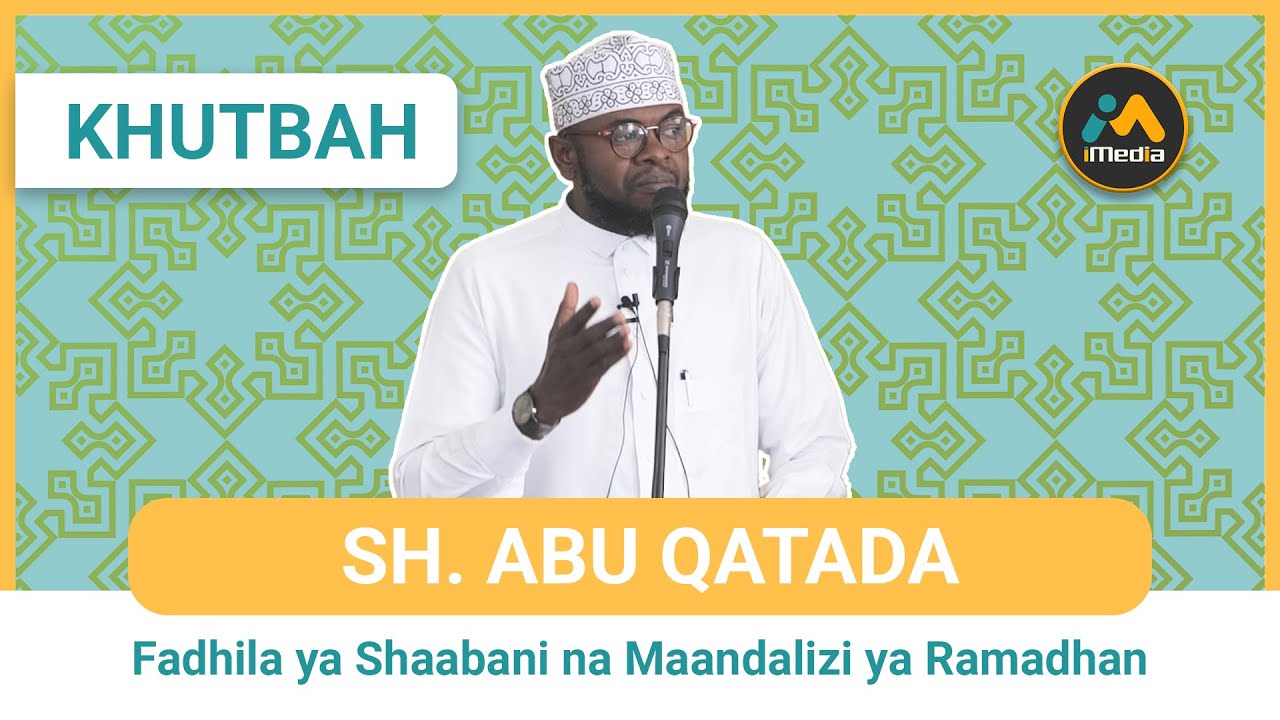 KHUTBAH

iMedia

SH. ABU QATADA

Fadhila ya Shaabani na Maandalizi ya Ramadhan